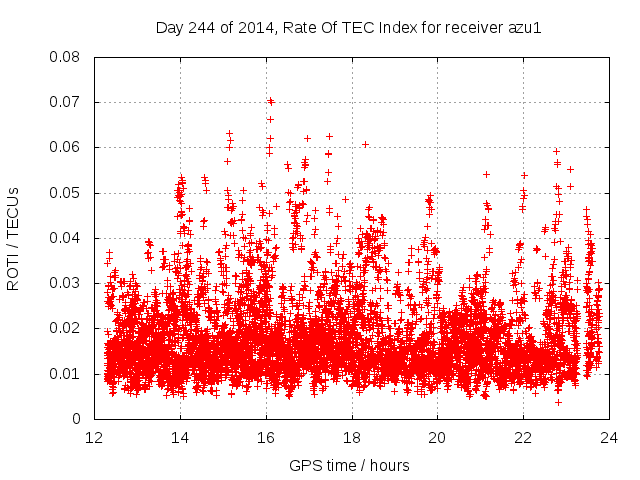 Day 244 of 2014, Rate Of TEC Index for receiver azu1

ROTI / TECUs

0.08
0.07
0.06
0.05
0.04
0.03
0.02
0.01
0

12
14
16
18
20
22
24

GPS time / hours